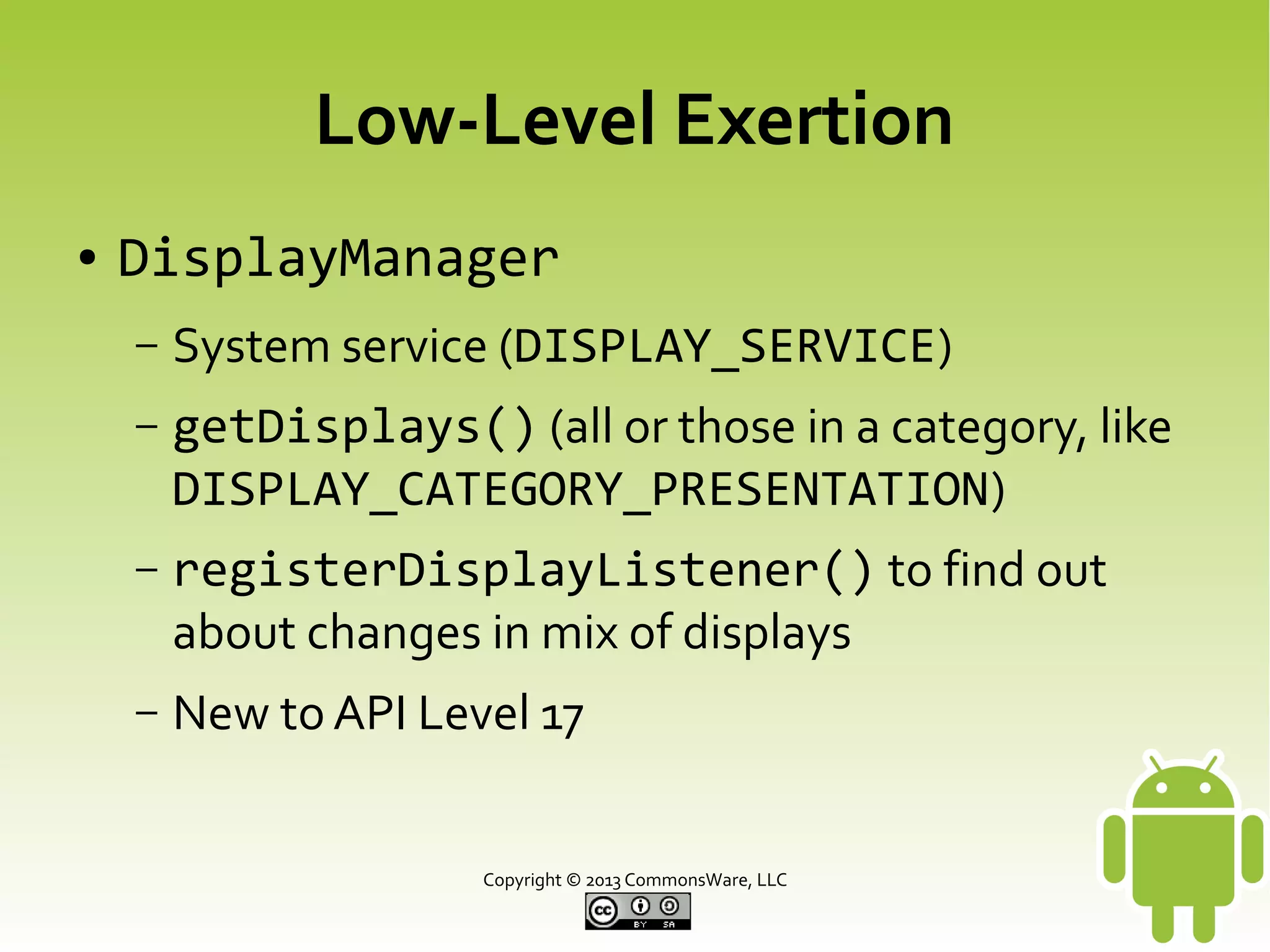 Low-Level Exertion

• DisplayManager

– System service (DISPLAY_SERVICE)

– getDisplays() (all or those in a category, like DISPLAY_CATEGORY_PRESENTATION)

– registerDisplayListener() to find out about changes in mix of displays

– New to API Level 17

Copyright © 2013 CommonsWare, LLC

cc BY SA